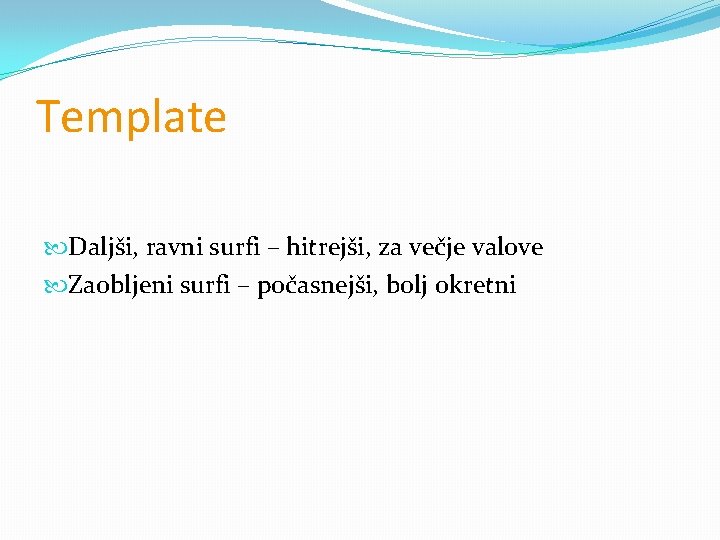 Template

Daljši, ravni surfi – hitrejši, za večje valove
Zaobljeni surfi – počasnejši, bolj okretni